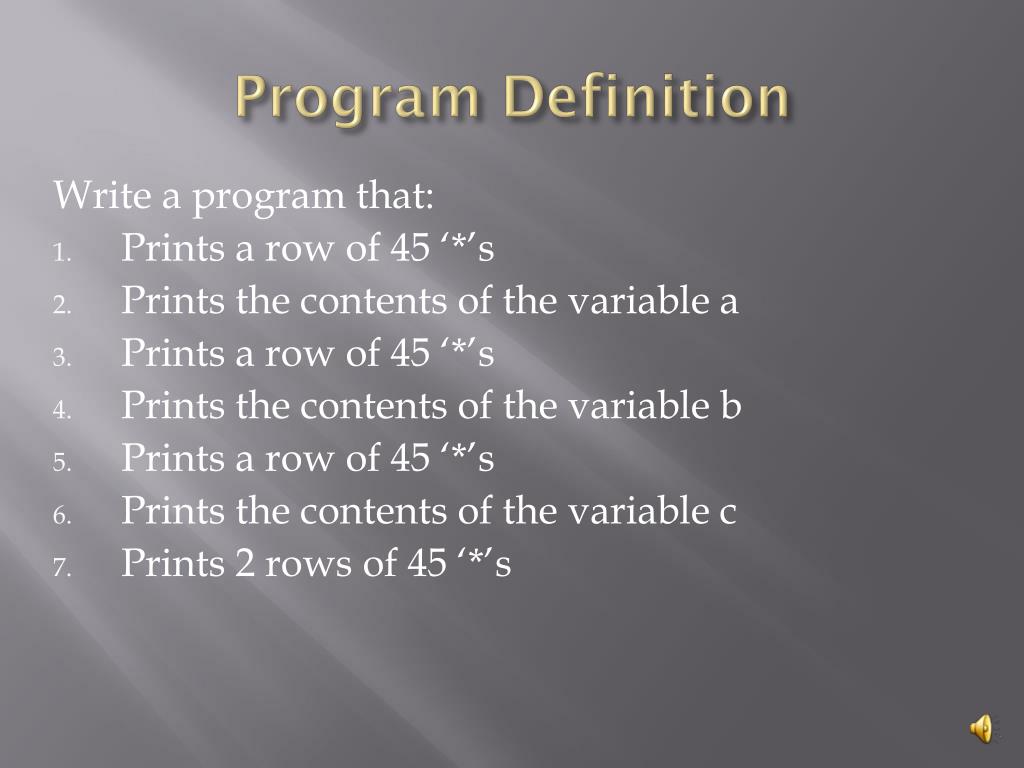 Program Definition

Write a program that:
1. Prints a row of 45 ‘*’s
2. Prints the contents of the variable a
3. Prints a row of 45 ‘*’s
4. Prints the contents of the variable b
5. Prints a row of 45 ‘*’s
6. Prints the contents of the variable c
7. Prints 2 rows of 45 ‘*’s